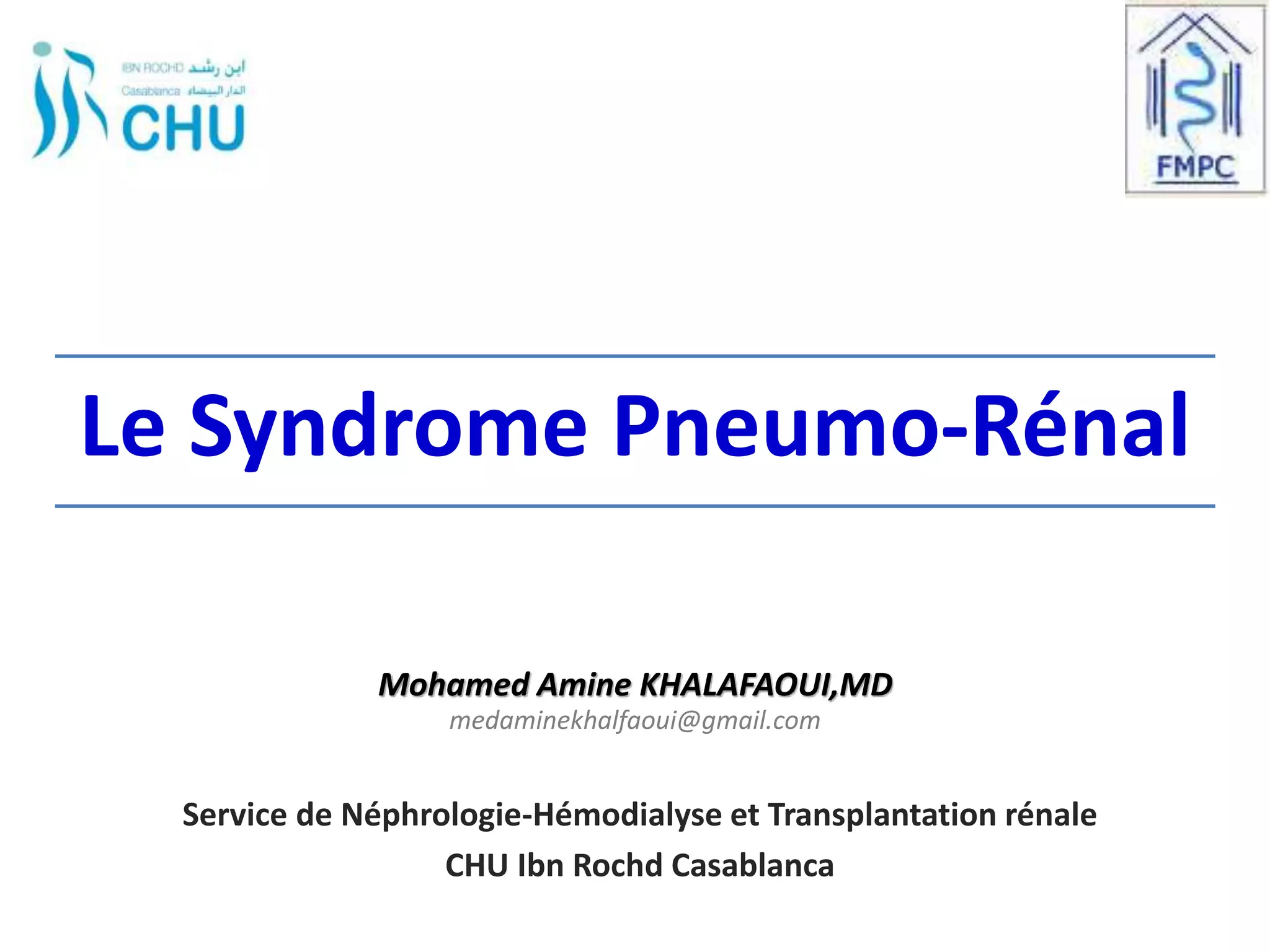 IBN ROCHD ابن رشد
Casablanca الدار البيضاء
CHU

FMPC

Le Syndrome Pneumo-Rénal

Mohamed Amine KHALAFAOUI,MD
medaminekhalfaoui@gmail.com

Service de Néphrologie-Hémodialyse et Transplantation rénale
CHU Ibn Rochd Casablanca